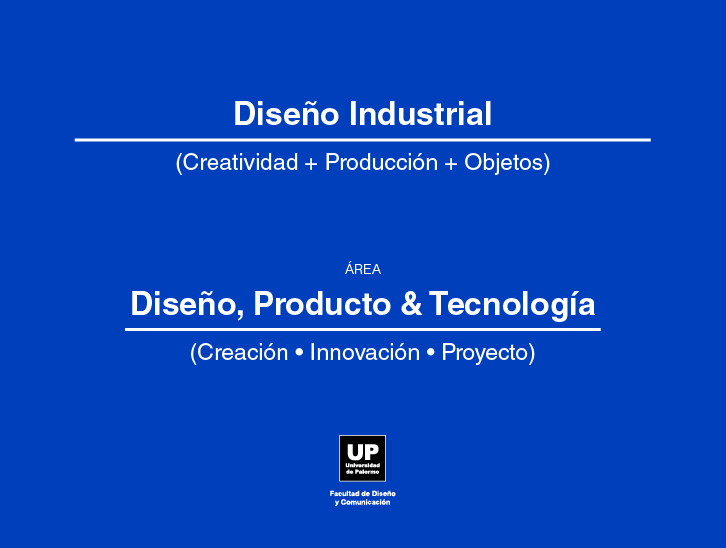 Diseño Industrial

(Creatividad + Producción + Objetos)

ÁREA

Diseño, Producto & Tecnología

(Creación • Innovación • Proyecto)

UP
Universidad de Palermo

Facultad de Diseño y Comunicación